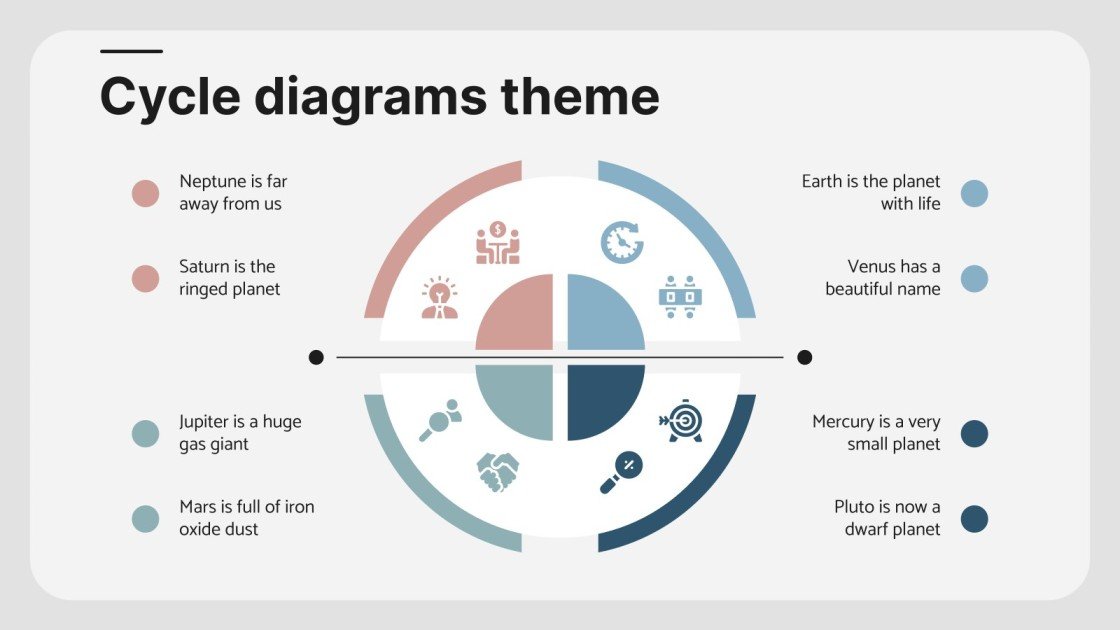 Cycle diagrams theme

Neptune is far away from us

Saturn is the ringed planet

Jupiter is a huge gas giant

Mars is full of iron oxide dust

Earth is the planet with life

Venus has a beautiful name

Mercury is a very small planet

Pluto is now a dwarf planet